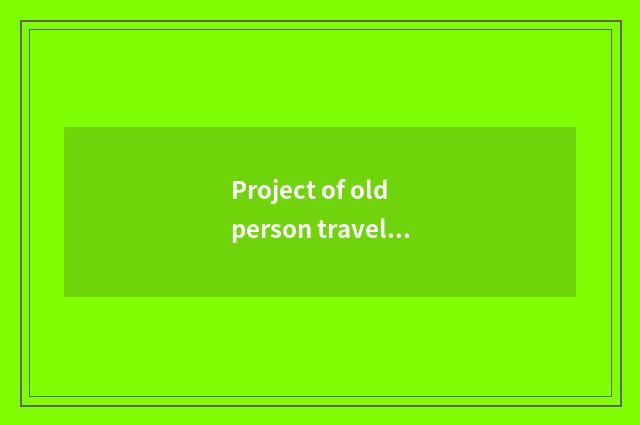 Project of old person travel...